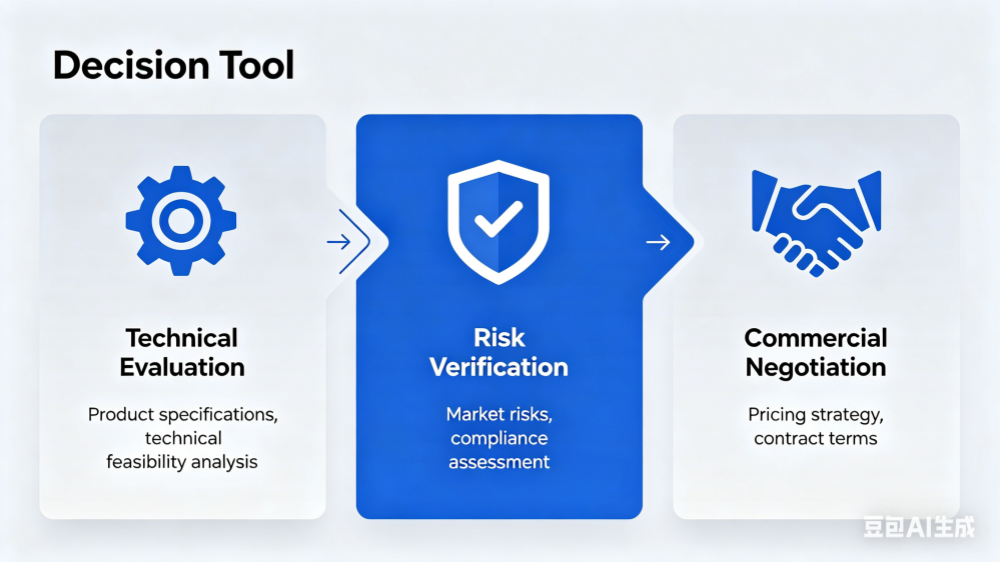 Decision Tool

Technical Evaluation

Product specifications, technical feasibility analysis

Risk Verification

Market risks, compliance assessment

Commercial Negotiation

Pricing strategy, contract terms

豆包AI生成